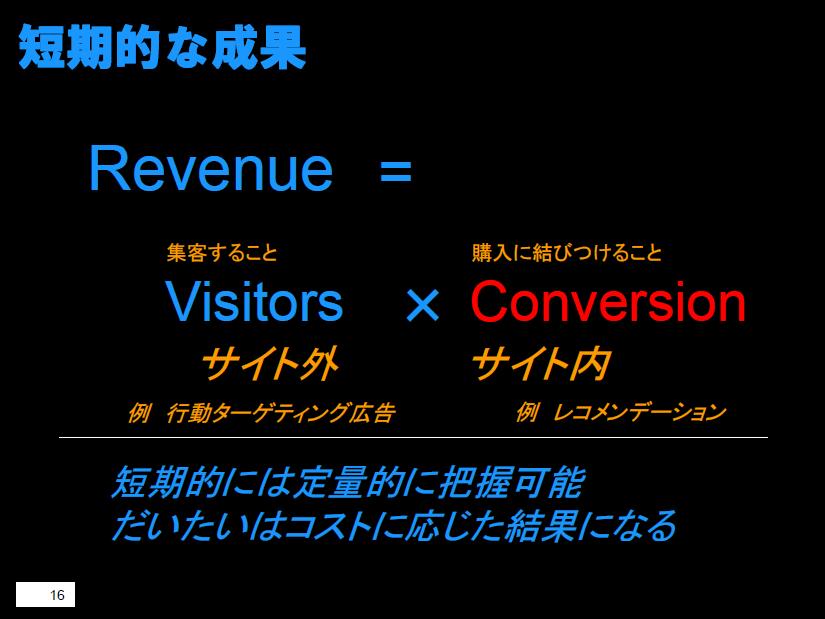 短期的な成果

Revenue =

集客すること
Visitors
サイト外
例 行動ターゲティング広告

×

購入に結びつけること
Conversion
サイト内
例 レコメンデーション

短期的には定量的に把握可能
だいたいはコストに応じた結果になる

16